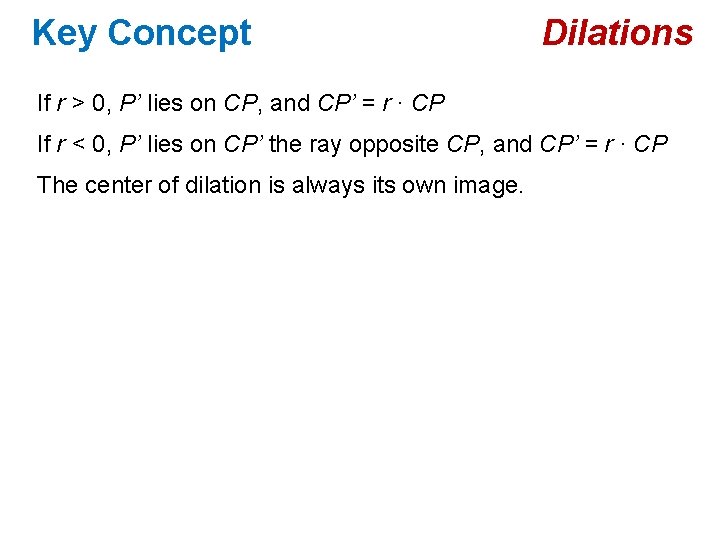 Key Concept

Dilations

If $r > 0$, $P'$ lies on $CP$, and $CP' = r \cdot CP$

If $r < 0$, $P'$ lies on $CP'$ the ray opposite $CP$, and $CP' = r \cdot CP$

The center of dilation is always its own image.